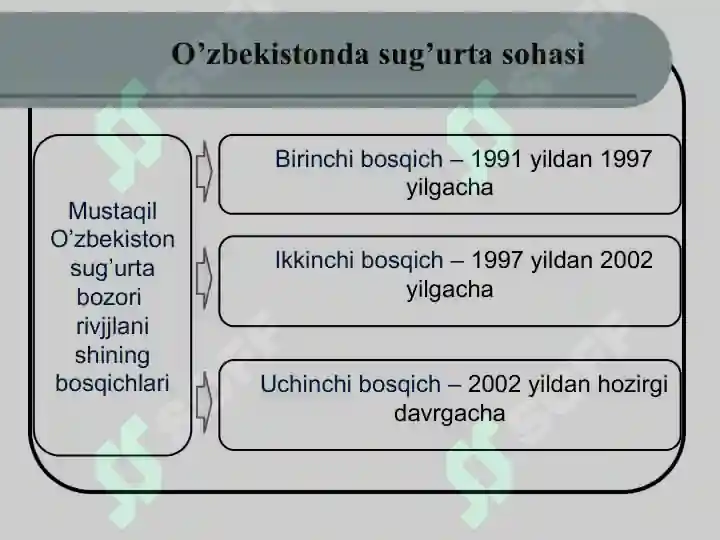 O’zbekistonda sug’urta sohasi

Mustaqil O’zbekiston sug’urta bozori rivjjlani shining bosqichlari

Birinchi bosqich – 1991 yildan 1997 yilgacha

Ikkinchi bosqich – 1997 yildan 2002 yilgacha

Uchinchi bosqich – 2002 yildan hozirgi davrgacha